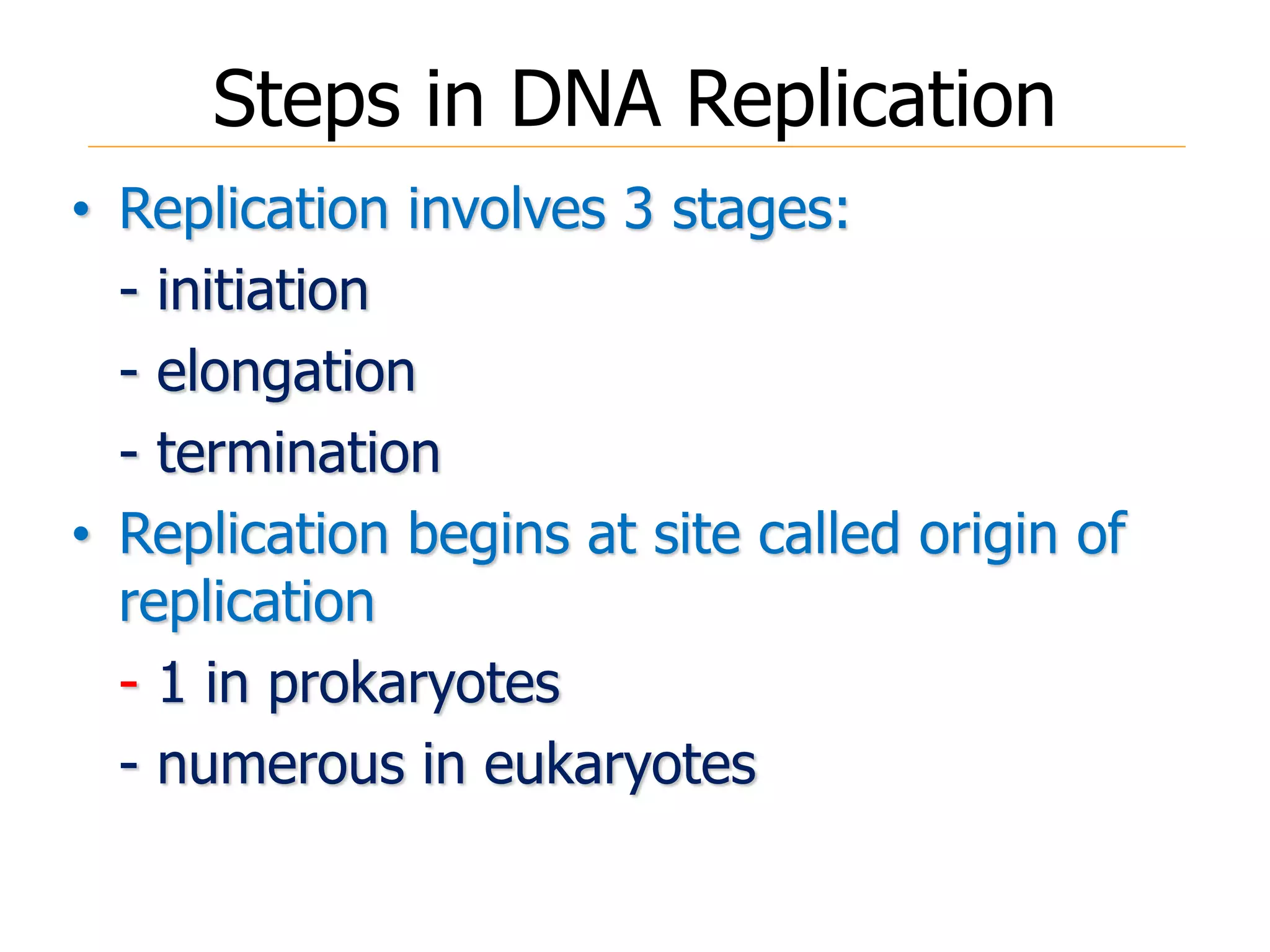 Steps in DNA Replication

• Replication involves 3 stages:

- initiation

- elongation

- termination

• Replication begins at site called origin of replication

- 1 in prokaryotes

- numerous in eukaryotes